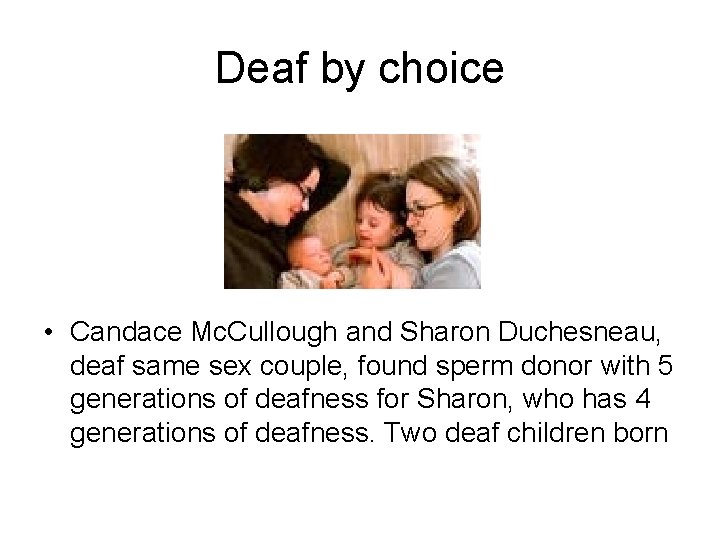 Deaf by choice

• Candace McCullough and Sharon Duchesneau, deaf same sex couple, found sperm donor with 5 generations of deafness for Sharon, who has 4 generations of deafness. Two deaf children born